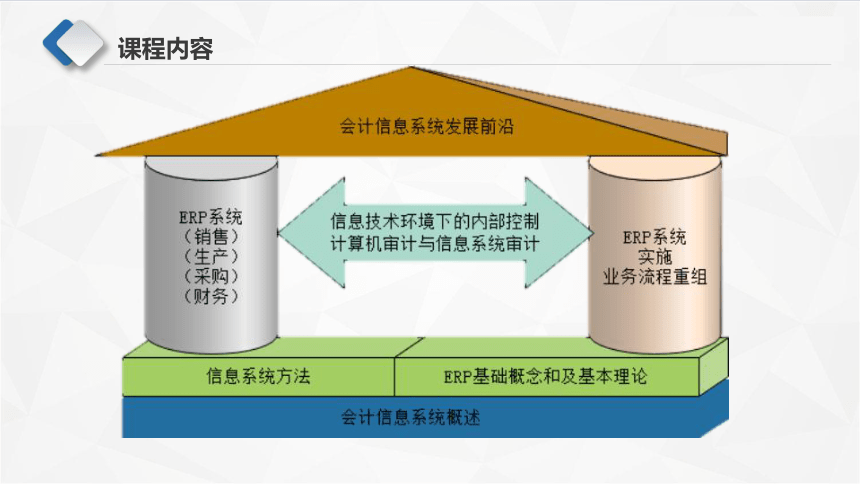 课程内容

会计信息系统发展前沿

ERP系统
（销售）
（生产）
（采购）
（财务）

信息技术环境下的内部控制
计算机审计与信息系统审计

ERP系统
实施
业务流程重组

信息系统方法

ERP基础概念和及基本理论

会计信息系统概述